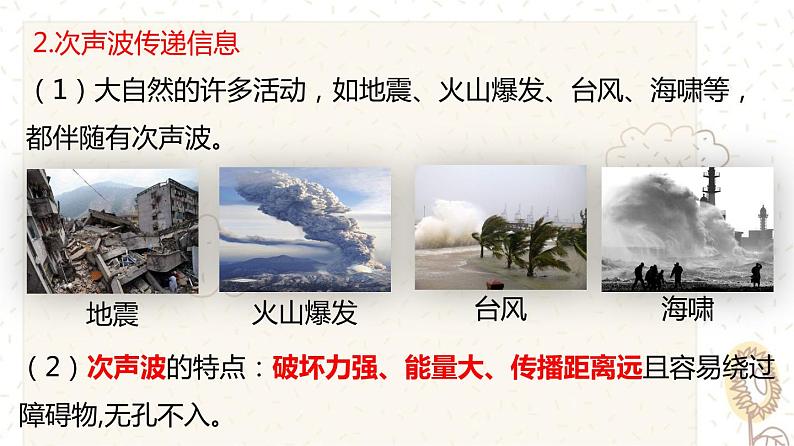 2.次声波传递信息

（1）大自然的许多活动，如地震、火山爆发、台风、海啸等，都伴随有次声波。

地震　火山爆发　台风　海啸

（2）次声波的特点：破坏力强、能量大、传播距离远且容易绕过障碍物,无孔不入。